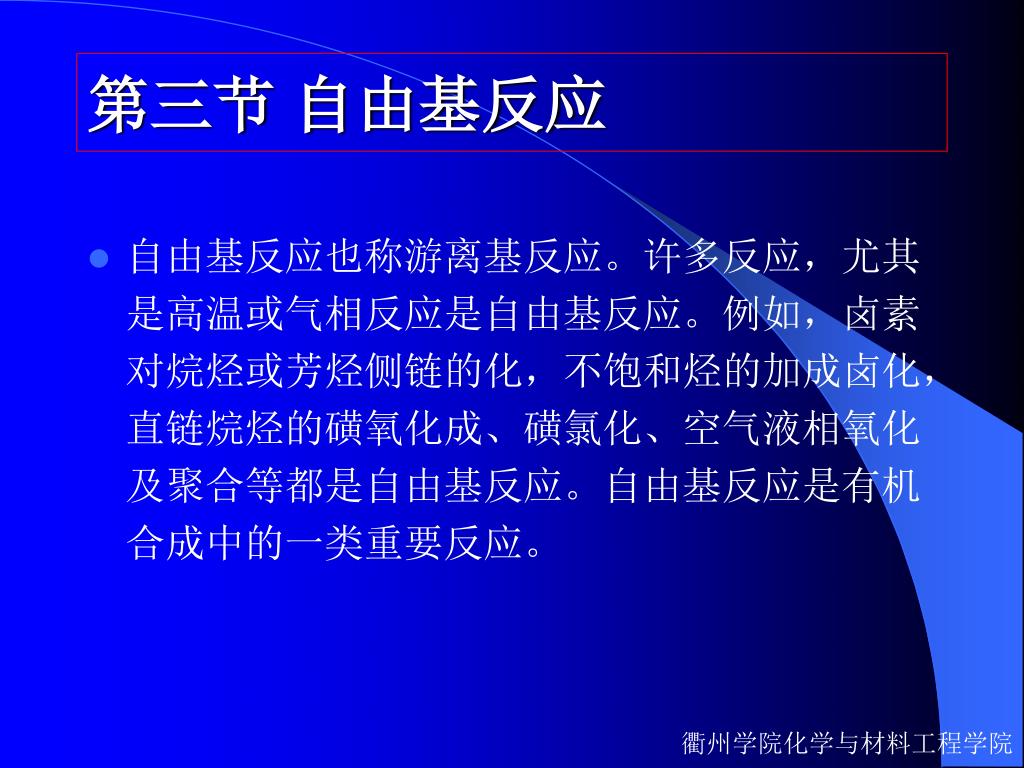 第三节 自由基反应

自由基反应也称游离基反应。许多反应，尤其是高温或气相反应是自由基反应。例如，卤素对烷烃或芳烃侧链的化，不饱和烃的加成卤化，直链烷烃的磺氧化成、磺氯化、空气液相氧化及聚合等都是自由基反应。自由基反应是有机合成中的一类重要反应。

衢州学院化学与材料工程学院